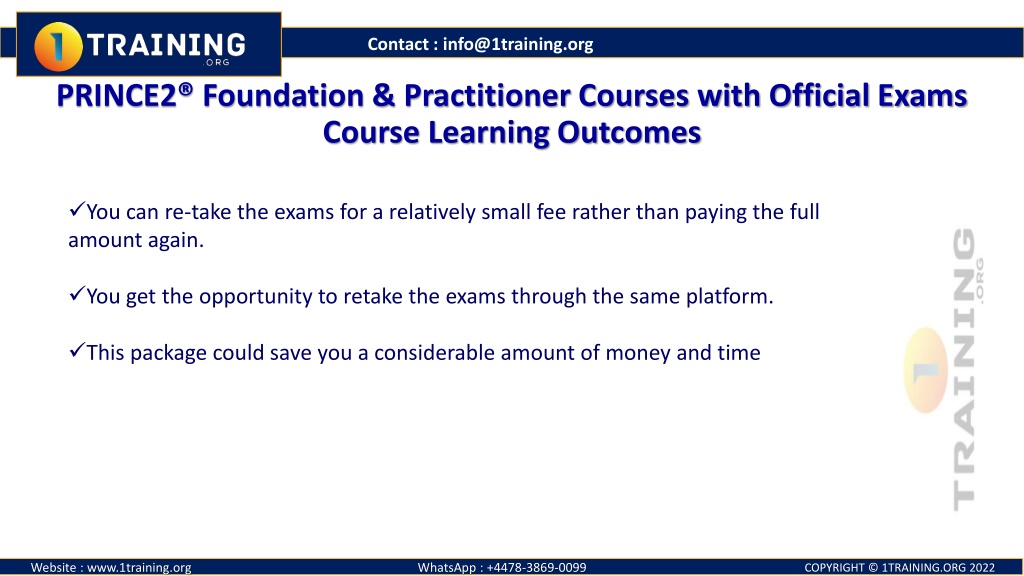 1 TRAINING .ORG

Contact : info@1training.org

PRINCE2® Foundation & Practitioner Courses with Official Exams
Course Learning Outcomes

✓You can re-take the exams for a relatively small fee rather than paying the full amount again.

✓You get the opportunity to retake the exams through the same platform.

✓This package could save you a considerable amount of money and time

1 TRAINING .ORG

Website : www.1training.org

WhatsApp : +4478-3869-0099

COPYRIGHT © 1TRAINING.ORG 2022